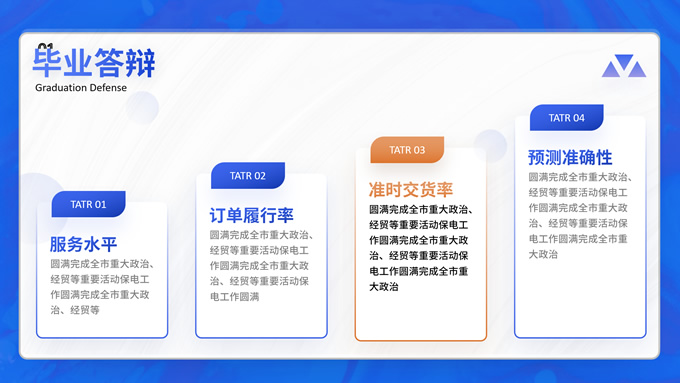 01
毕业答辩
Graduation Defense

TATR 01
服务水平
圆满完成全市重大政治、经贸等重要活动保电工作圆满完成全市重大政治、经贸等

TATR 02
订单履行率
圆满完成全市重大政治、经贸等重要活动保电工作圆满完成全市重大政治、经贸等重要活动保电工作圆满

TATR 03
准时交货率
圆满完成全市重大政治、经贸等重要活动保电工作圆满完成全市重大政治、经贸等重要活动保电工作圆满完成全市重大政治

TATR 04
预测准确性
圆满完成全市重大政治、经贸等重要活动保电工作圆满完成全市重大政治、经贸等重要活动保电工作圆满完成全市重大政治